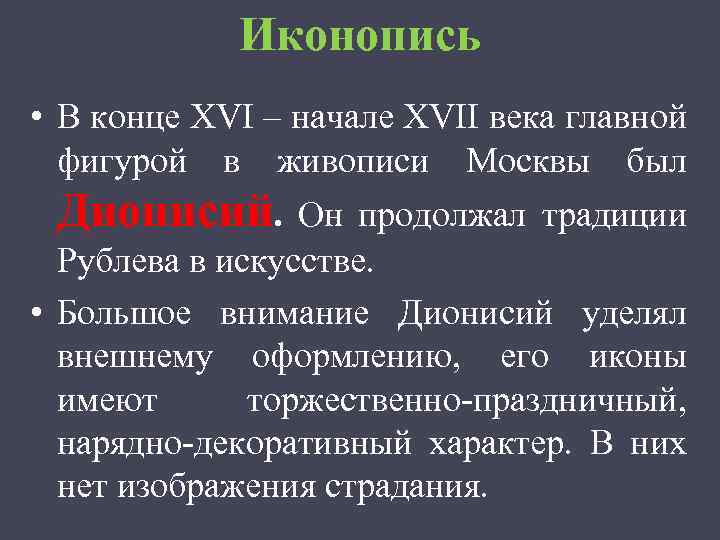 Иконопись

• В конце XVI – начале XVII века главной фигурой в живописи Москвы был Дионисий. Он продолжал традиции Рублева в искусстве.

• Большое внимание Дионисий уделял внешнему оформлению, его иконы имеют торжественно-праздничный, нарядно-декоративный характер. В них нет изображения страдания.